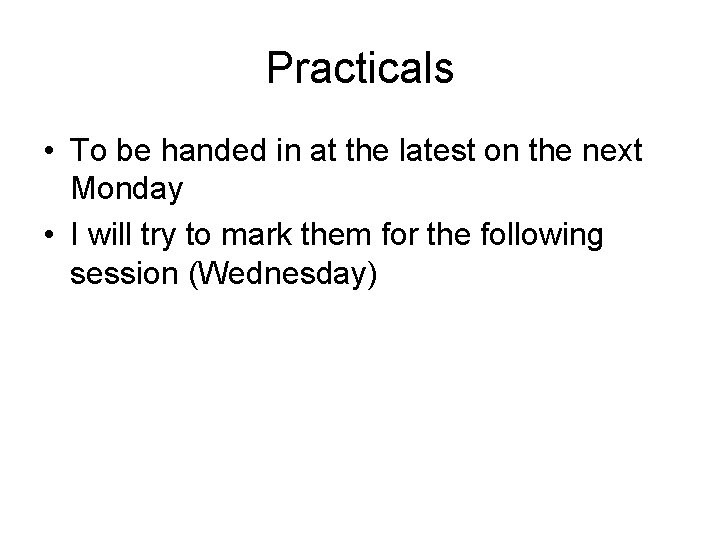 Practicals

• To be handed in at the latest on the next Monday
• I will try to mark them for the following session (Wednesday)